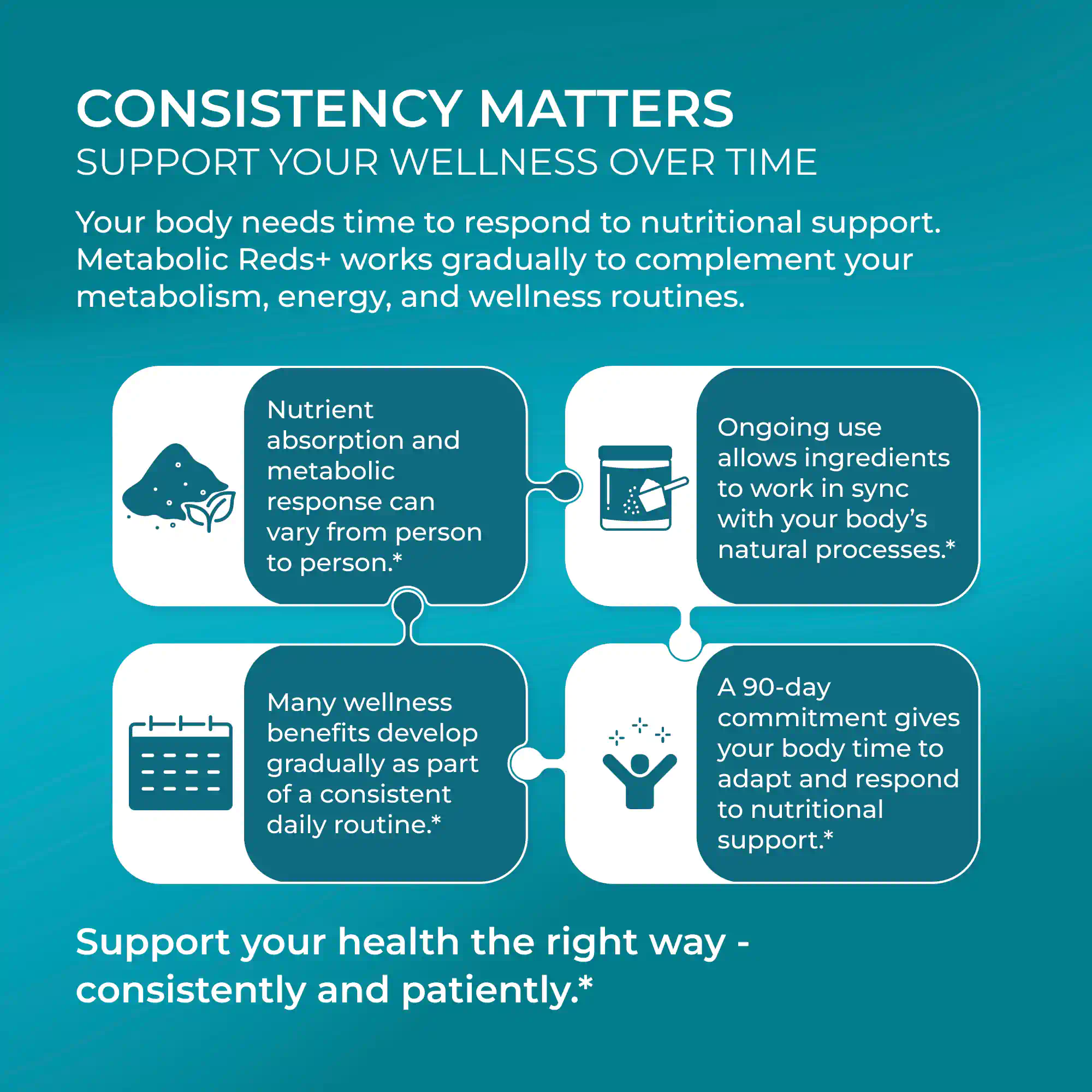 CONSISTENCY MATTERS
SUPPORT YOUR WELLNESS OVER TIME

Your body needs time to respond to nutritional support. Metabolic Reds+ works gradually to complement your metabolism, energy, and wellness routines.

Nutrient absorption and metabolic response can vary from person to person.*

Ongoing use allows ingredients to work in sync with your body's natural processes.*

Many wellness benefits develop gradually as part of a consistent daily routine.*

A 90-day commitment gives your body time to adapt and respond to nutritional support.*

Support your health the right way - consistently and patiently.*